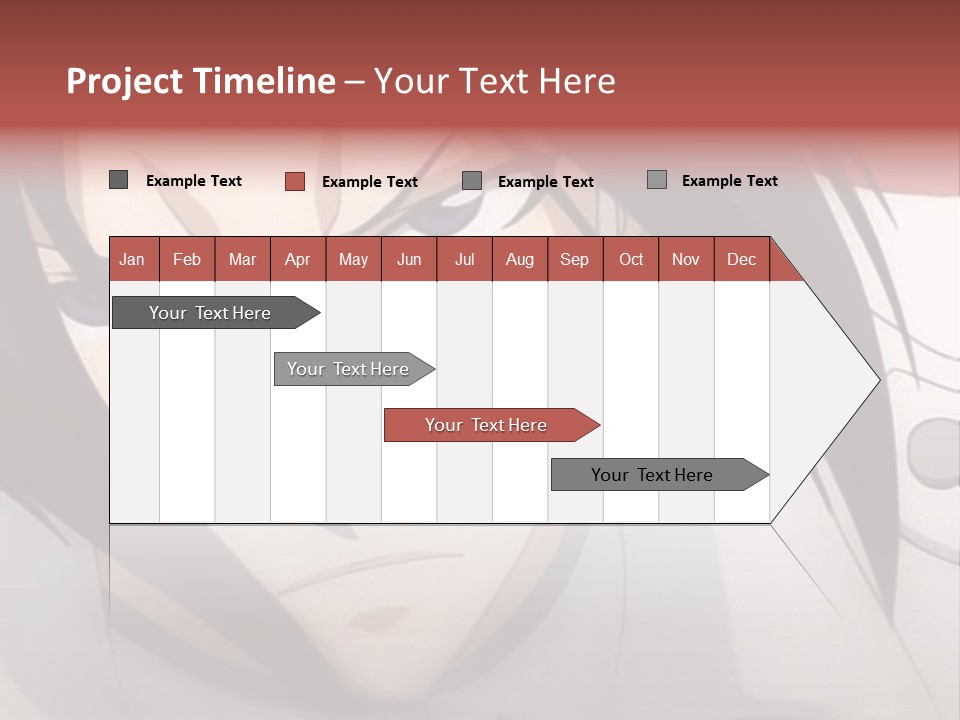 Project Timeline – Your Text Here

Example Text
Example Text
Example Text
Example Text

| Jan | Feb | Mar | Apr | May | Jun | Jul | Aug | Sep | Oct | Nov | Dec |
|---|---|---|---|---|---|---|---|---|---|---|---|

Your Text Here
Your Text Here
Your Text Here
Your Text Here